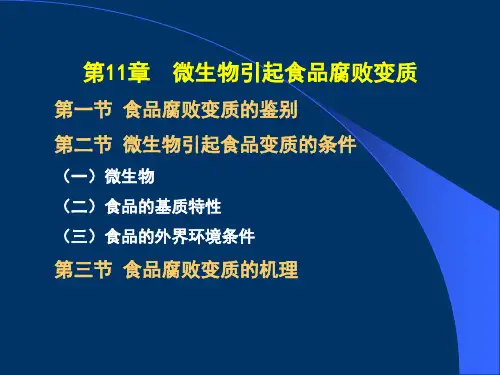 第11章　微生物引起食品腐败变质

第一节 食品腐败变质的鉴别

第二节 微生物引起食品变质的条件

（一）微生物

（二）食品的基质特性

（三）食品的外界环境条件

第三节 食品腐败变质的机理